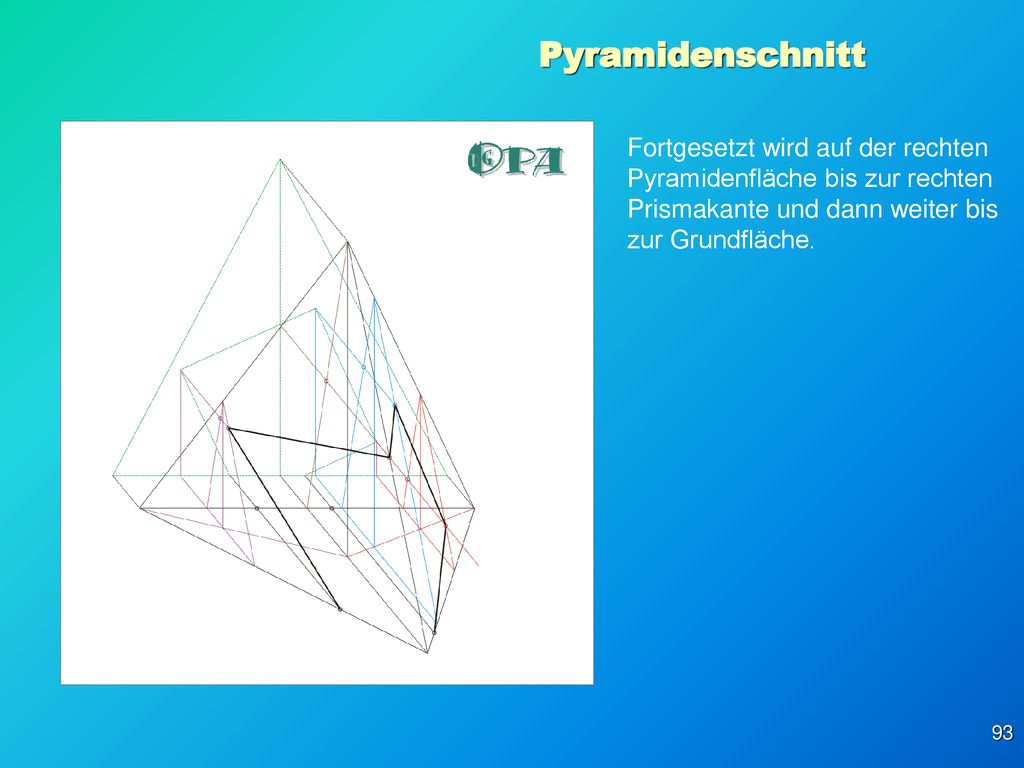 Pyramidenschnitt

OPA

Fortgesetzt wird auf der rechten Pyramidenfläche bis zur rechten Prismakante und dann weiter bis zur Grundfläche.

93